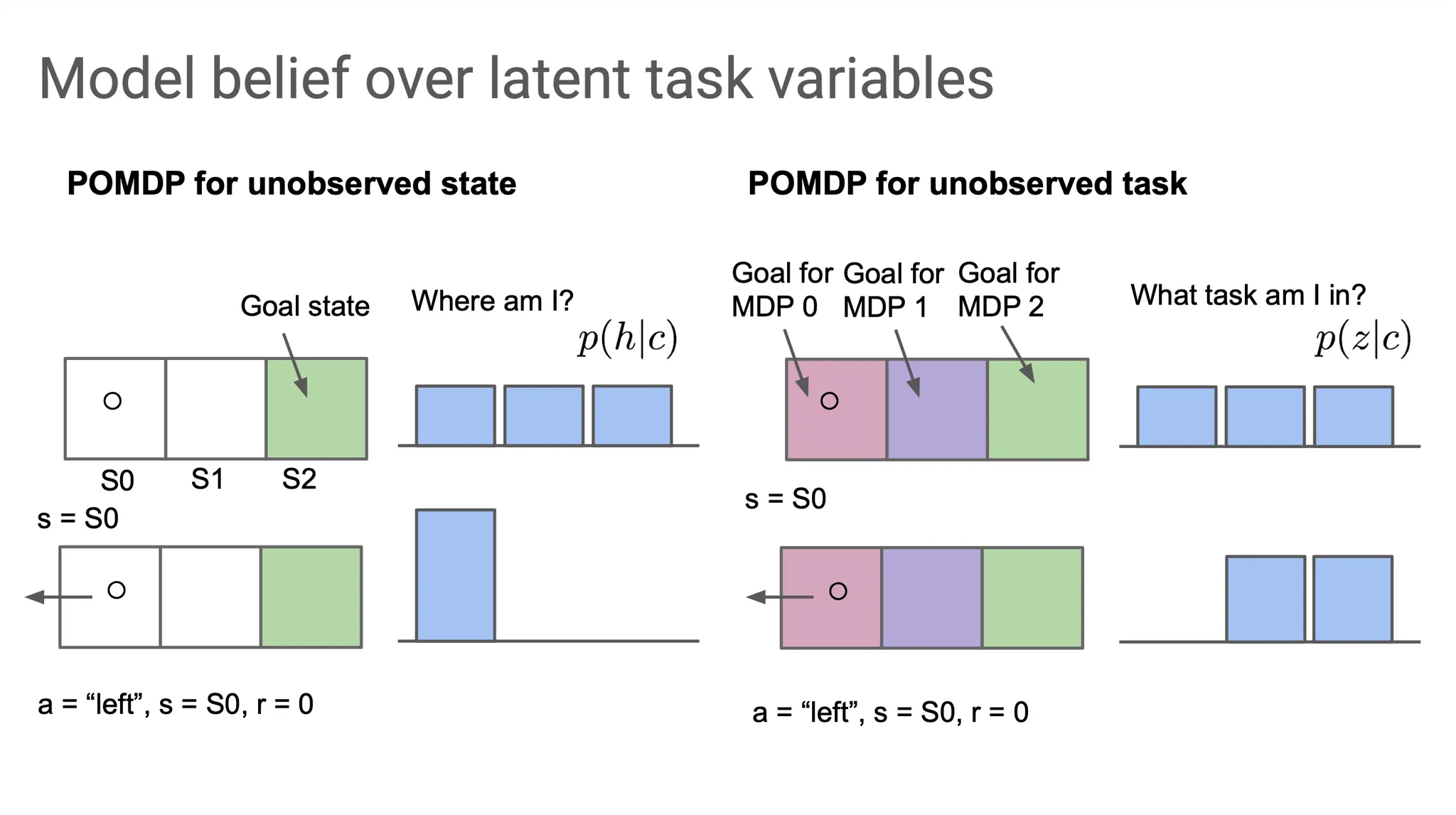 Model belief over latent task variables

POMDP for unobserved state

Goal state

Where am I?

$p(h|c)$

S0 S1 S2

s = S0

a = “left”, s = S0, r = 0

POMDP for unobserved task

Goal for MDP 0

Goal for MDP 1

Goal for MDP 2

What task am I in?

$p(z|c)$

s = S0

a = “left”, s = S0, r = 0